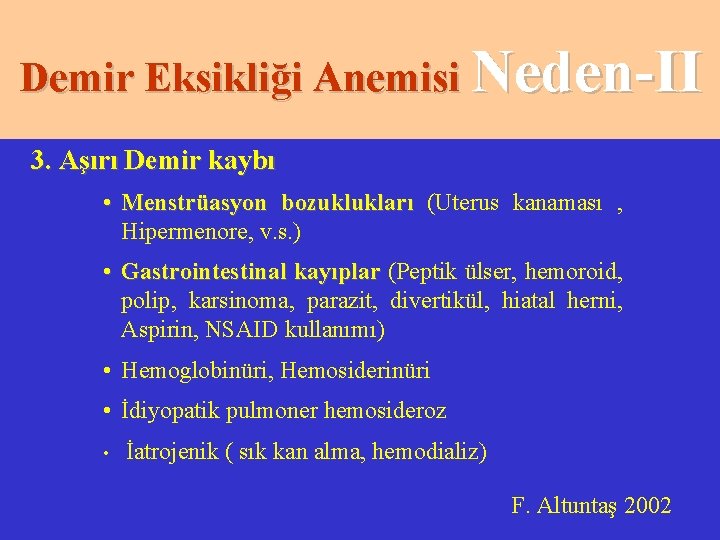 Demir Eksikliği Anemisi Neden-II

3. Aşırı Demir kaybı

• Menstrüasyon bozuklukları (Uterus kanaması , Hipermenore, v.s.)

• Gastrointestinal kayıplar (Peptik ülser, hemoroid, polip, karsinoma, parazit, divertikül, hiatal herni, Aspirin, NSAID kullanımı)

• Hemoglobinüri, Hemosiderinüri

• İdiyopatik pulmoner hemosideroz

• İatrojenik ( sık kan alma, hemodializ)

F. Altuntaş 2002